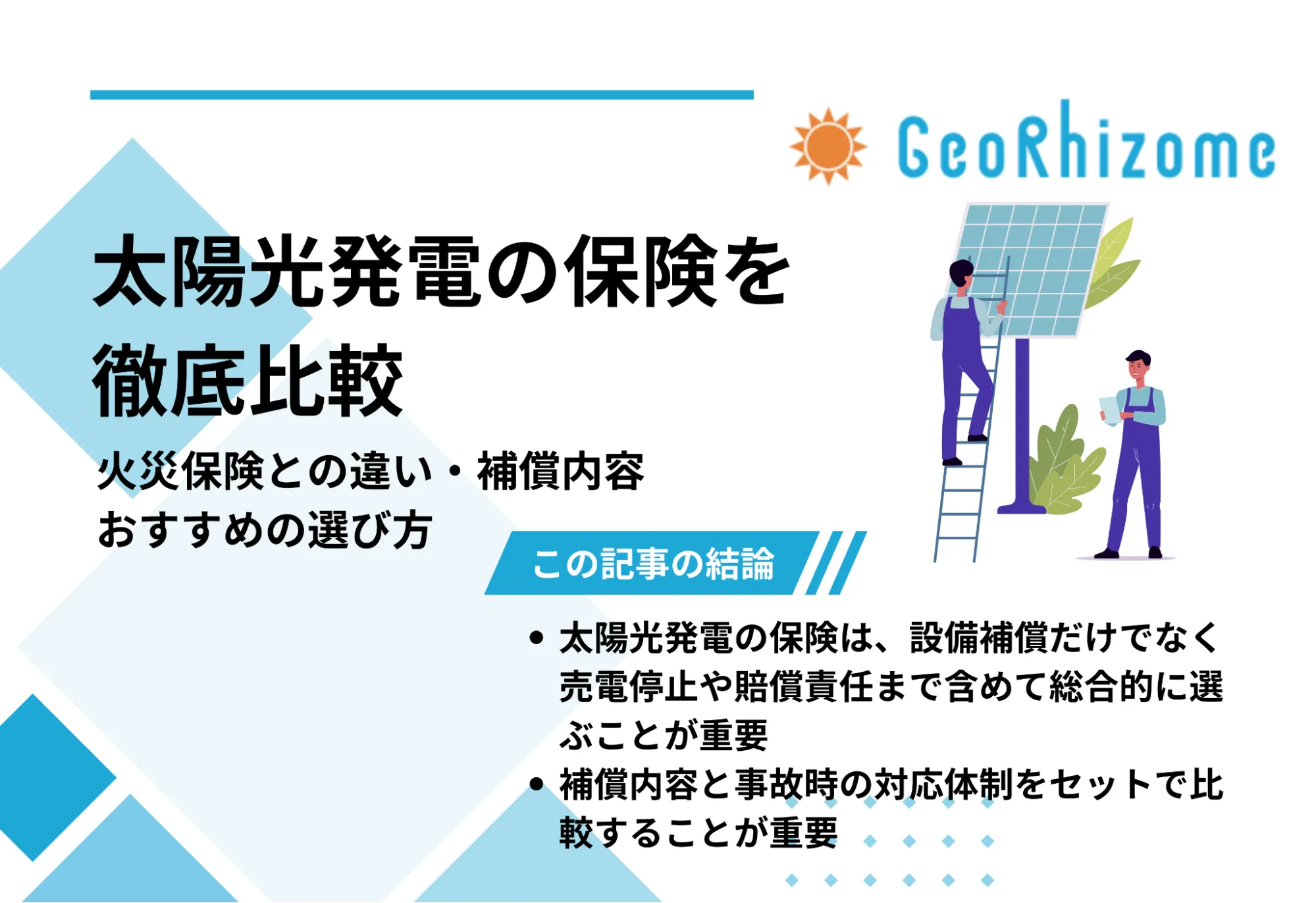 GeoRhizome

太陽光発電の保険を徹底比較

火災保険との違い・補償内容
おすすめの選び方

この記事の結論

• 太陽光発電の保険は、設備補償だけでなく売電停止や賠償責任まで含めて総合的に選ぶことが重要
• 補償内容と事故時の対応体制をセットで比較することが重要